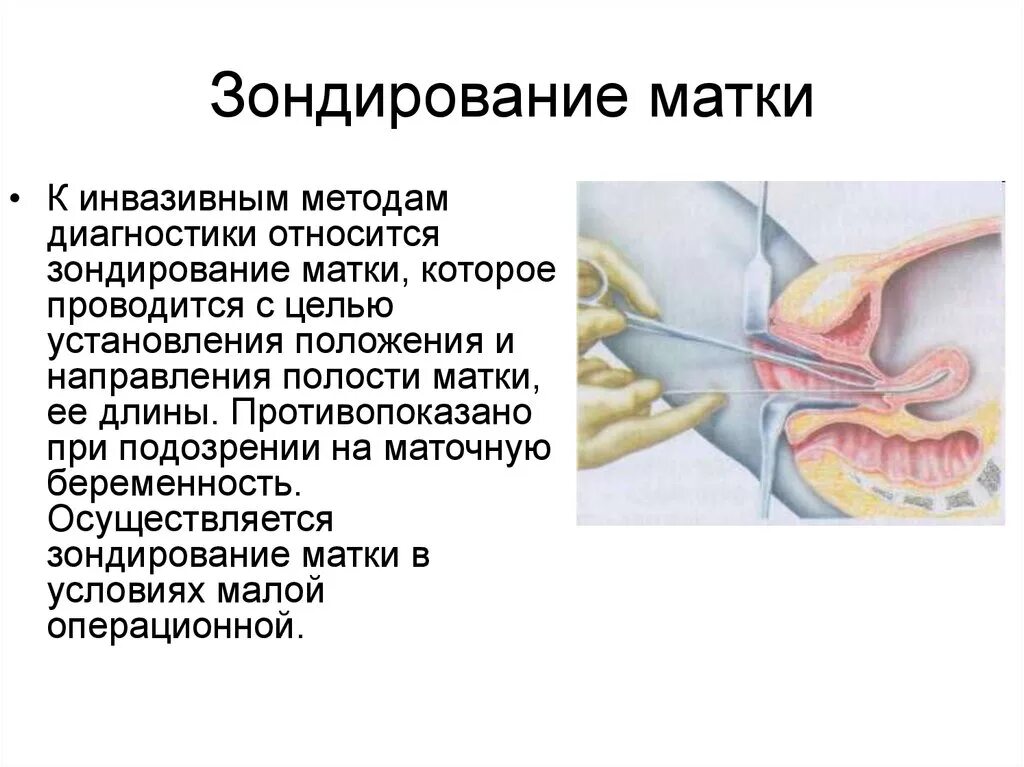 Зондирование матки

• К инвазивным методам диагностики относится зондирование матки, которое проводится с целью установления положения и направления полости матки, ее длины. Противопоказано при подозрении на маточную беременность. Осуществляется зондирование матки в условиях малой операционной.